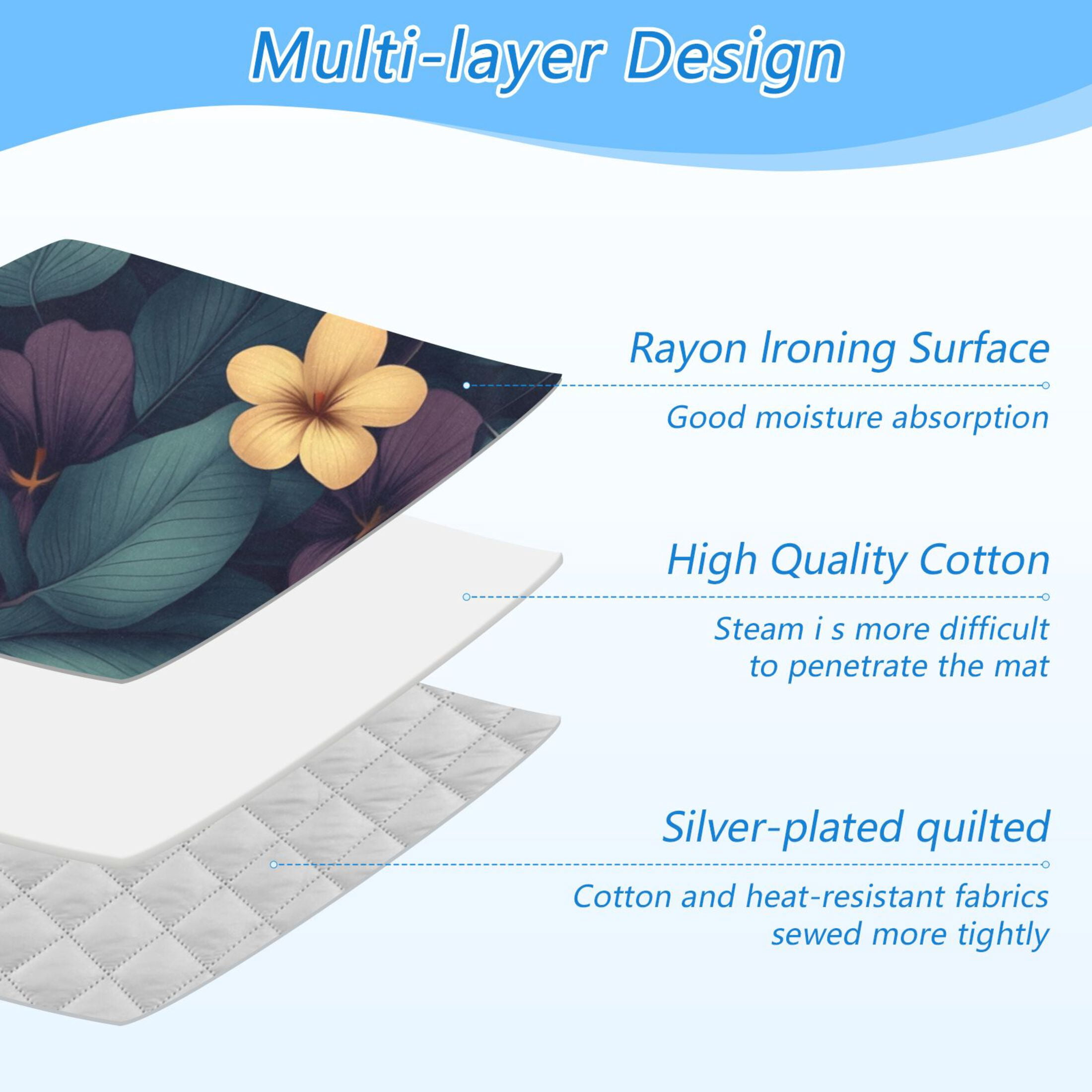 Multi-layer Design

Rayon Ironing Surface

Good moisture absorption

High Quality Cotton

Steam i s more difficult to penetrate the mat

Silver-plated quilted

Cotton and heat-resistant fabrics sewed more tightly